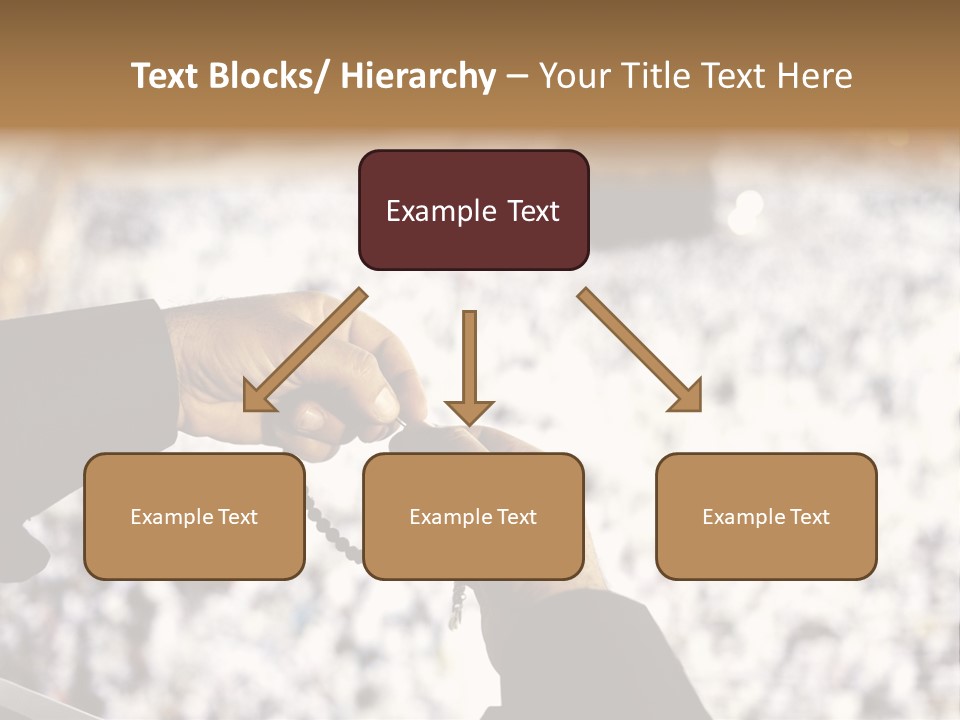 Text Blocks/ Hierarchy – Your Title Text Here

Example Text

Example Text

Example Text

Example Text